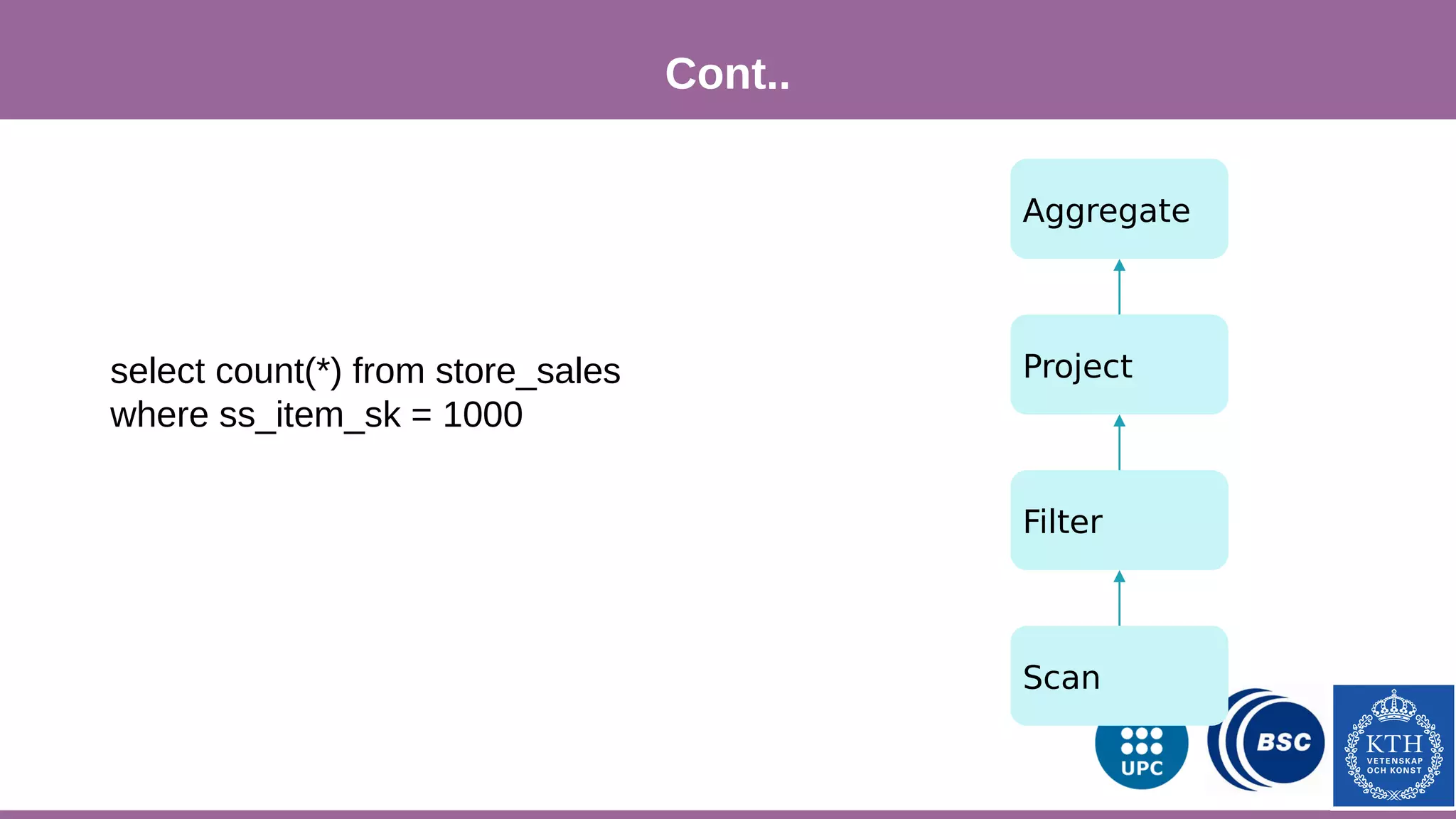 Cont..

select count(*) from store_sales
where ss_item_sk = 1000

Aggregate

Project

Filter

Scan

UPC

BSC

KTH
VETENSKAP
OCH KONST